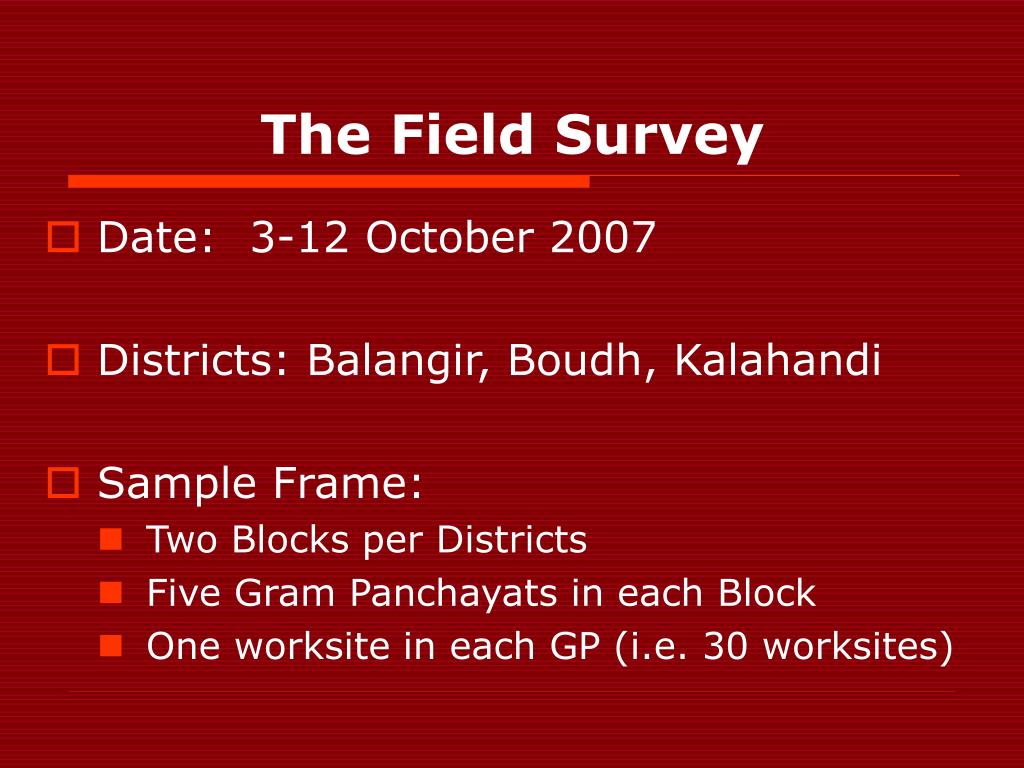 The Field Survey

Date: 3-12 October 2007

Districts: Balangir, Boudh, Kalahandi

Sample Frame:

Two Blocks per Districts

Five Gram Panchayats in each Block

One worksite in each GP (i.e. 30 worksites)